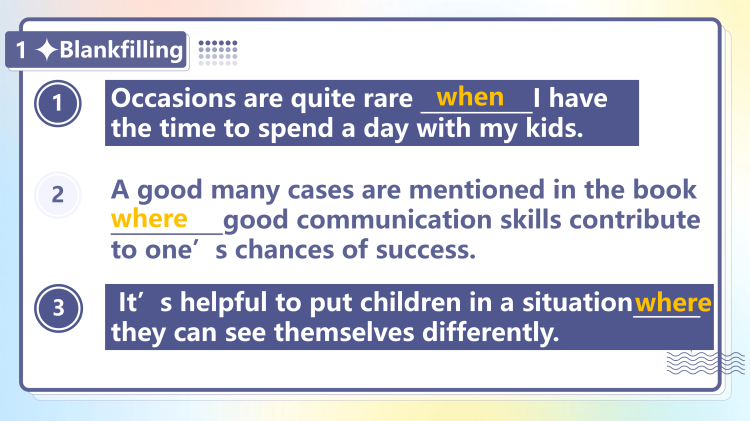 1 ✦Blankfilling

1 Occasions are quite rare when I have the time to spend a day with my kids.

2 A good many cases are mentioned in the book where good communication skills contribute to one’s chances of success.

3 It’s helpful to put children in a situation where they can see themselves differently.